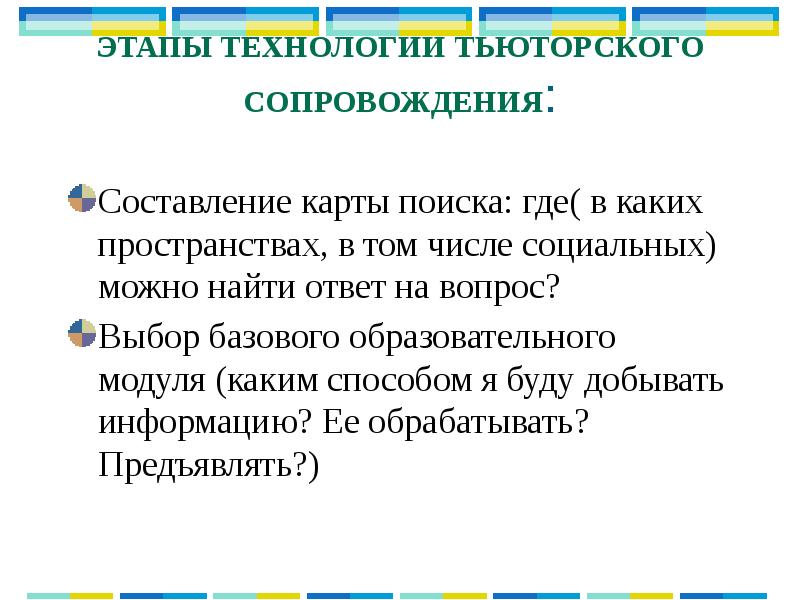 ЭТАПЫ ТЕХНОЛОГИИ ТЬЮТОРСКОГО СОПРОВОЖДЕНИЯ:

Составление карты поиска: где( в каких пространствах, в том числе социальных) можно найти ответ на вопрос?

Выбор базового образовательного модуля (каким способом я буду добывать информацию? Ее обрабатывать? Предъявлять?)